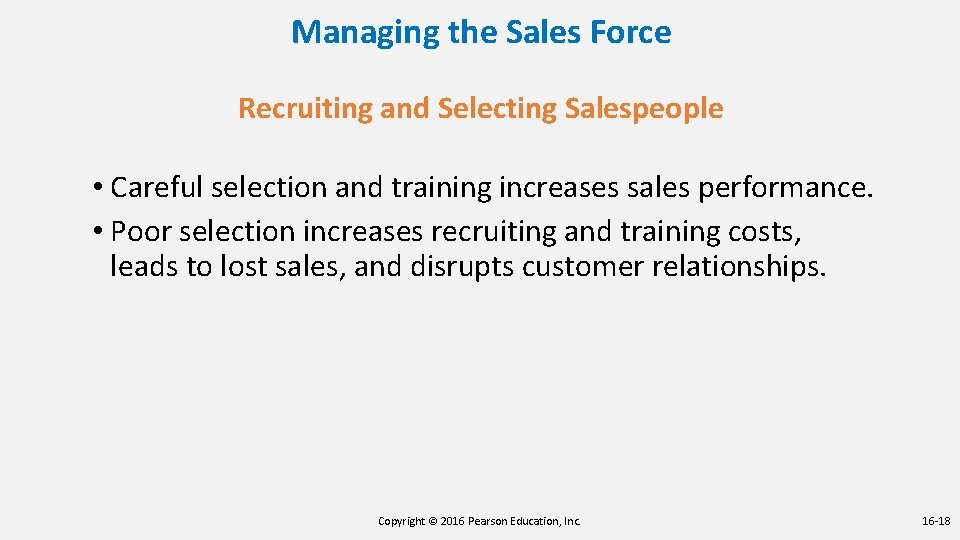 Managing the Sales Force

Recruiting and Selecting Salespeople

• Careful selection and training increases sales performance.
• Poor selection increases recruiting and training costs, leads to lost sales, and disrupts customer relationships.

Copyright © 2016 Pearson Education, Inc.

16-18